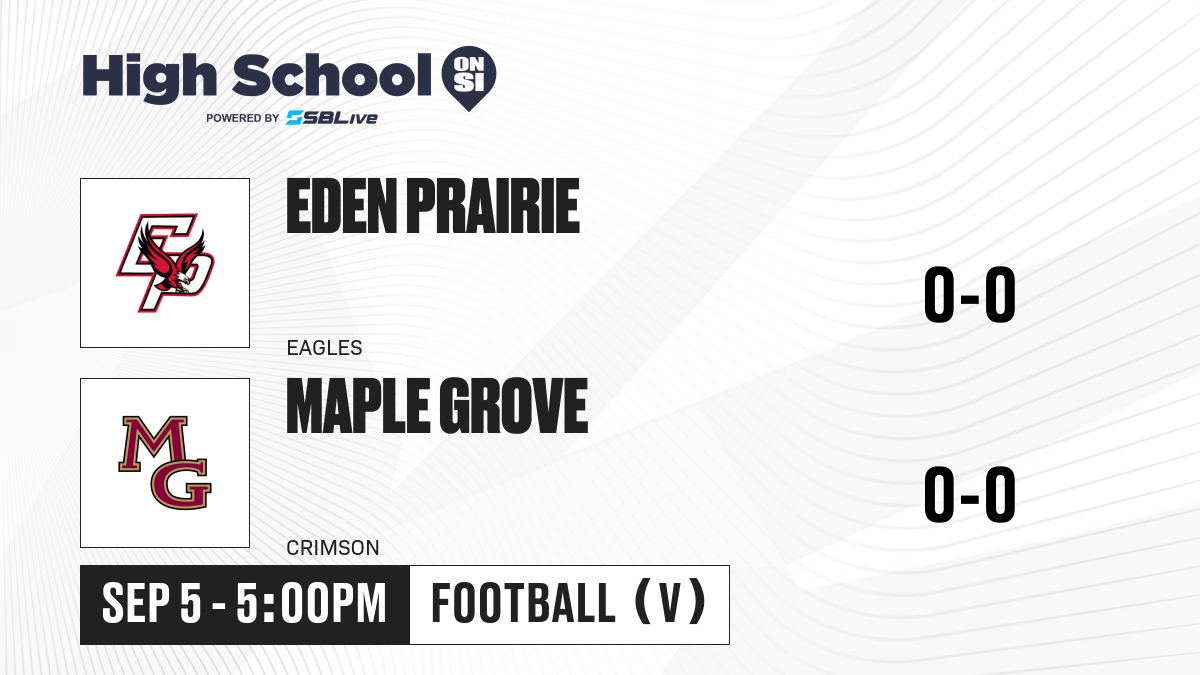 High School ON SI
POWERED BY SBLive

EP

EDEN PRAIRIE

EAGLES

0-0

MG

MAPLE GROVE

CRIMSON

0-0

SEP 5 - 5:00PM

FOOTBALL (V)